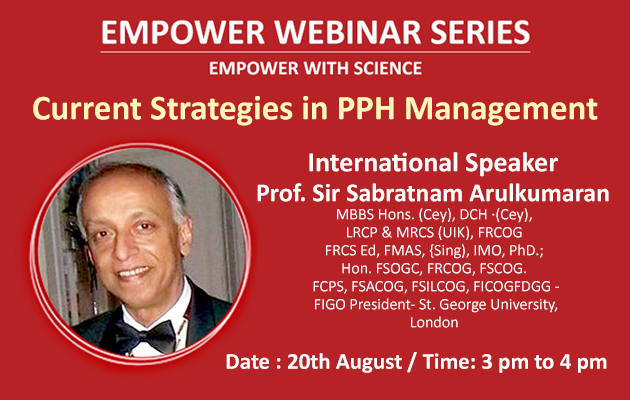 EMPOWER WEBINAR SERIES

EMPOWER WITH SCIENCE

Current Strategies in PPH Management

International Speaker

Prof. Sir Sabratnam Arulkumaran

MBBS Hons. (Cey), DCH ·(Cey), LRCP & MRCS (UIK), FRCOG FRCS Ed, FMAS, {Sing), IMO, PhD.; Hon. FSOGC, FRCOG, FSCOG. FCPS, FSACOG, FSILCOG, FICOGFDGG - FIGO President- St. George University, London

Date : 20th August / Time: 3 pm to 4 pm